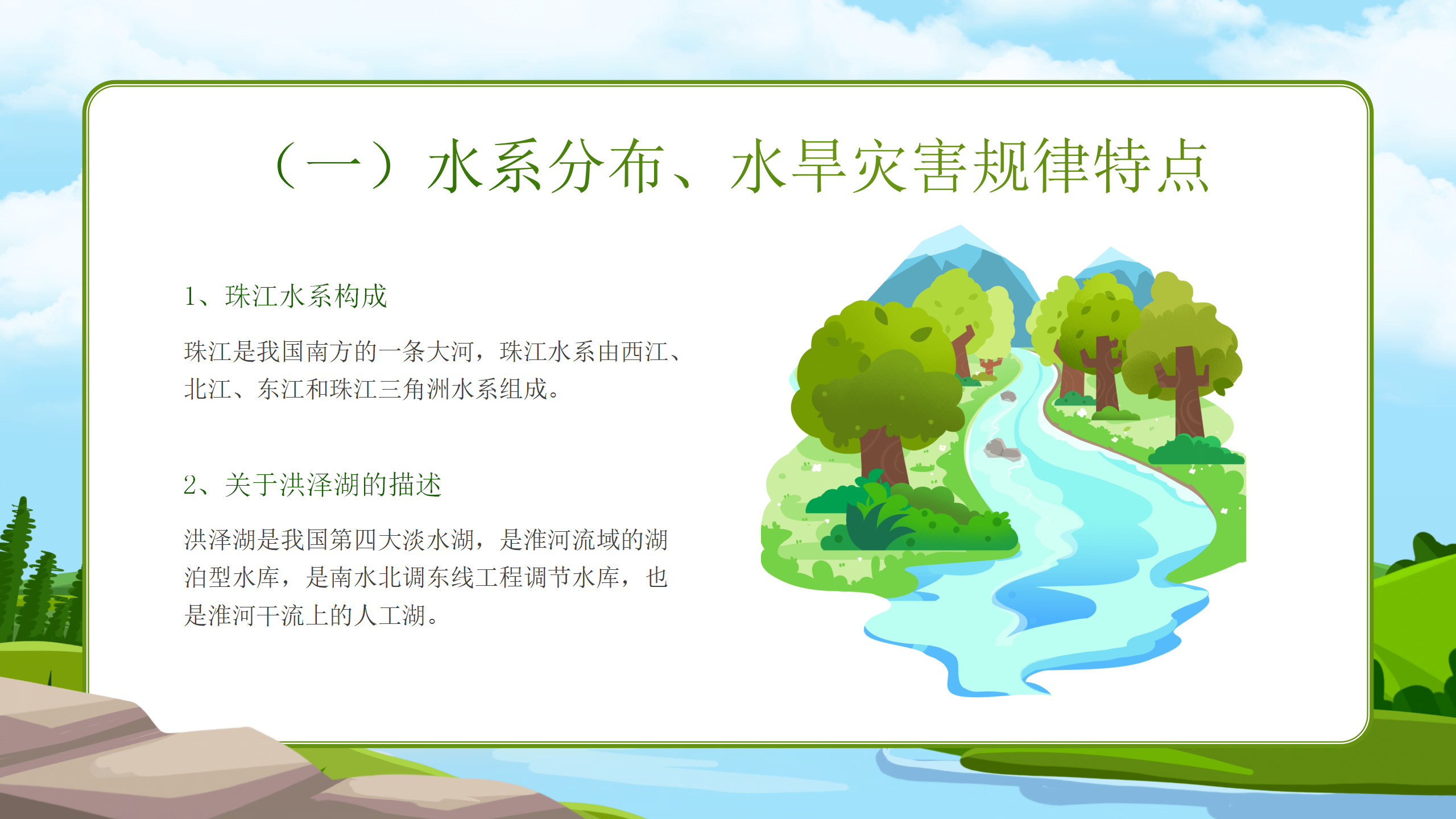 （一）水系分布、水旱灾害规律特点

1、珠江水系构成

珠江是我国南方的一条大河，珠江水系由西江、北江、东江和珠江三角洲水系组成。

2、关于洪泽湖的描述

洪泽湖是我国第四大淡水湖，是淮河流域的湖泊型水库，是南水北调东线工程调节水库，也是淮河干流上的人工湖。